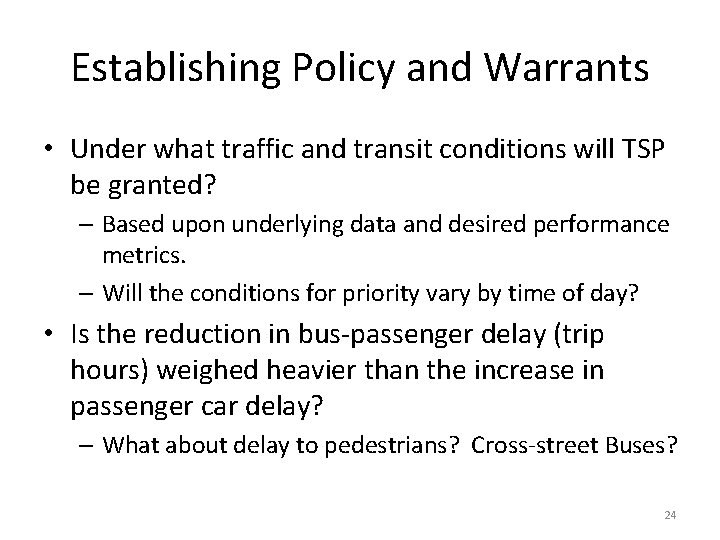 Establishing Policy and Warrants

• Under what traffic and transit conditions will TSP be granted?

– Based upon underlying data and desired performance metrics.

– Will the conditions for priority vary by time of day?

• Is the reduction in bus-passenger delay (trip hours) weighed heavier than the increase in passenger car delay?

– What about delay to pedestrians? Cross-street Buses?

24